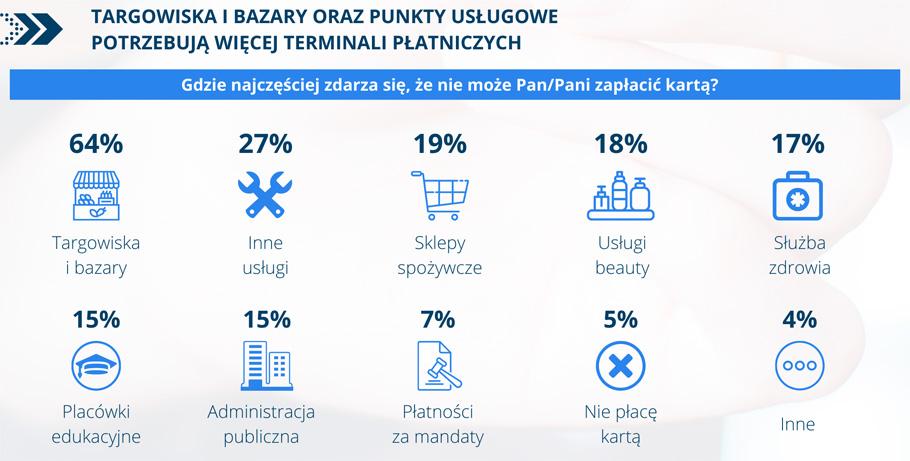 TARGOWISKA I BAZARY ORAZ PUNKTY USŁUGOWE POTRZEBUJĄ WIĘCEJ TERMINALI PŁATNICZYCH

Gdzie najczęściej zdarza się, że nie może Pan/Pani zapłacić kartą?

64%
Targowiska i bazary

27%
Inne usługi

19%
Sklepy spożywcze

18%
Usługi beauty

17%
Służba zdrowia

15%
Placówki edukacyjne

15%
Administracja publiczna

7%
Płatności za mandaty

5%
Nie płacę kartą

4%
Inne